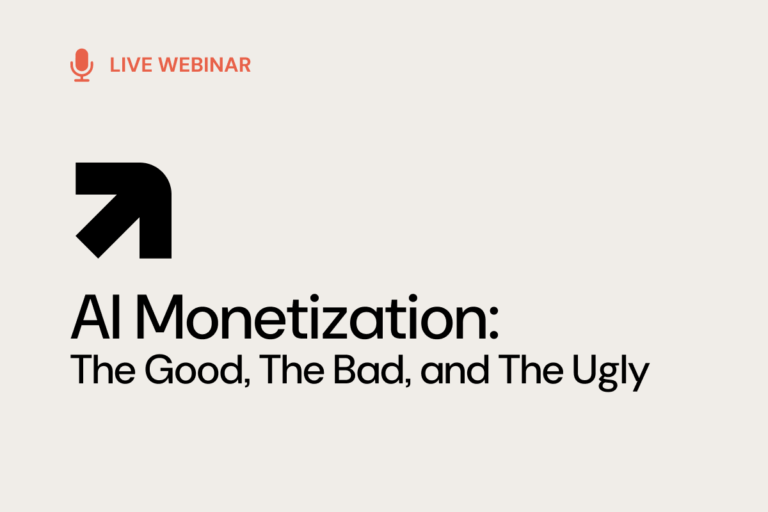 LIVE WEBINAR

AI Monetization:
The Good, The Bad, and The Ugly